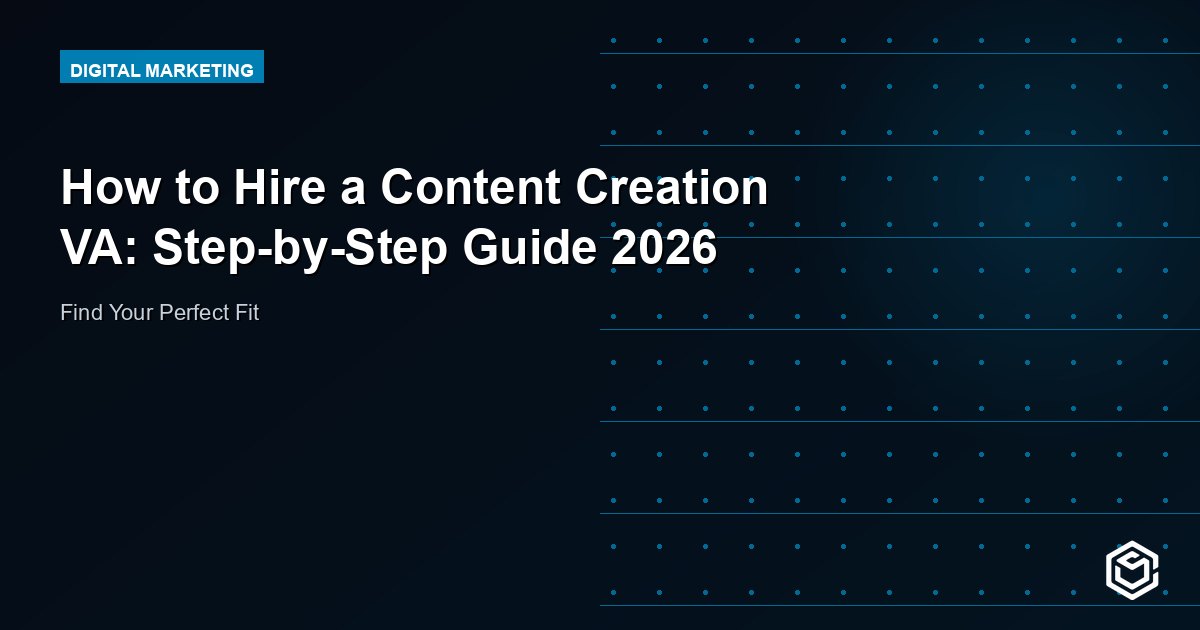 DIGITAL MARKETING

How to Hire a Content Creation VA: Step-by-Step Guide 2026

Find Your Perfect Fit